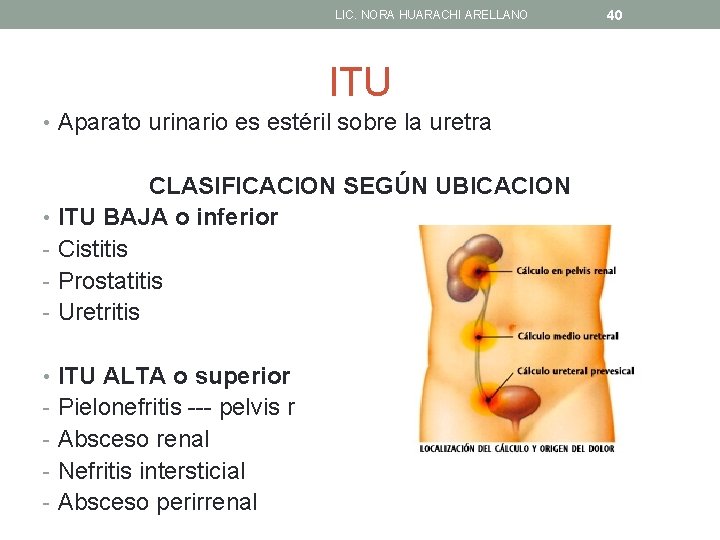 LIC. NORA HUARACHI ARELLANO 40

ITU

• Aparato urinario es estéril sobre la uretra

CLASIFICACION SEGÚN UBICACION

• ITU BAJA o inferior
- Cistitis
- Prostatitis
- Uretritis

• ITU ALTA o superior
- Pielonefritis --- pelvis r
- Absceso renal
- Nefritis intersticial
- Absceso perirrenal

Cálculo en pelvis renal
Cálculo medio ureteral
Cálculo ureteral prevesical
LOCALIZACIÓN DEL CÁLCULO Y ORIGEN DEL DOLOR